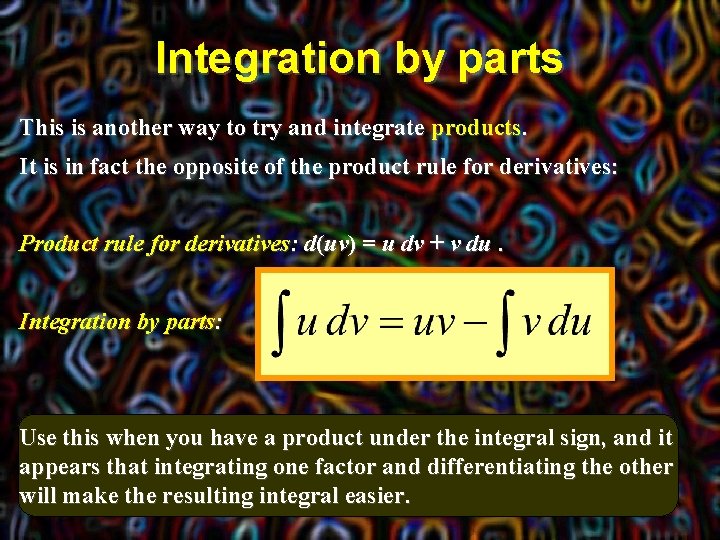 Integration by parts

This is another way to try and integrate products.

It is in fact the opposite of the product rule for derivatives:

Product rule for derivatives: $d(uv) = u\,dv + v\,du$ .

Integration by parts: $\int u\,dv = uv - \int v\,du$

Use this when you have a product under the integral sign, and it appears that integrating one factor and differentiating the other will make the resulting integral easier.